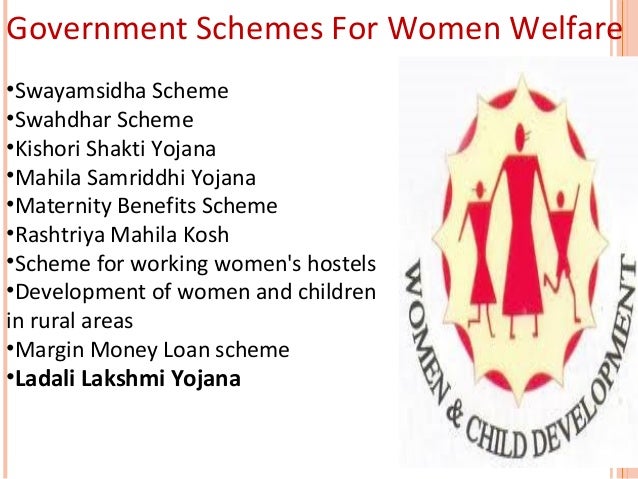 Government Schemes For Women Welfare

•Swayamsidha Scheme
•Swahdhar Scheme
•Kishori Shakti Yojana
•Mahila Samriddhi Yojana
•Maternity Benefits Scheme
•Rashtriya Mahila Kosh
•Scheme for working women's hostels
•Development of women and children in rural areas
•Margin Money Loan scheme
•**Ladali Lakshmi Yojana**

WOMEN & CHILD DEVELOPMENT